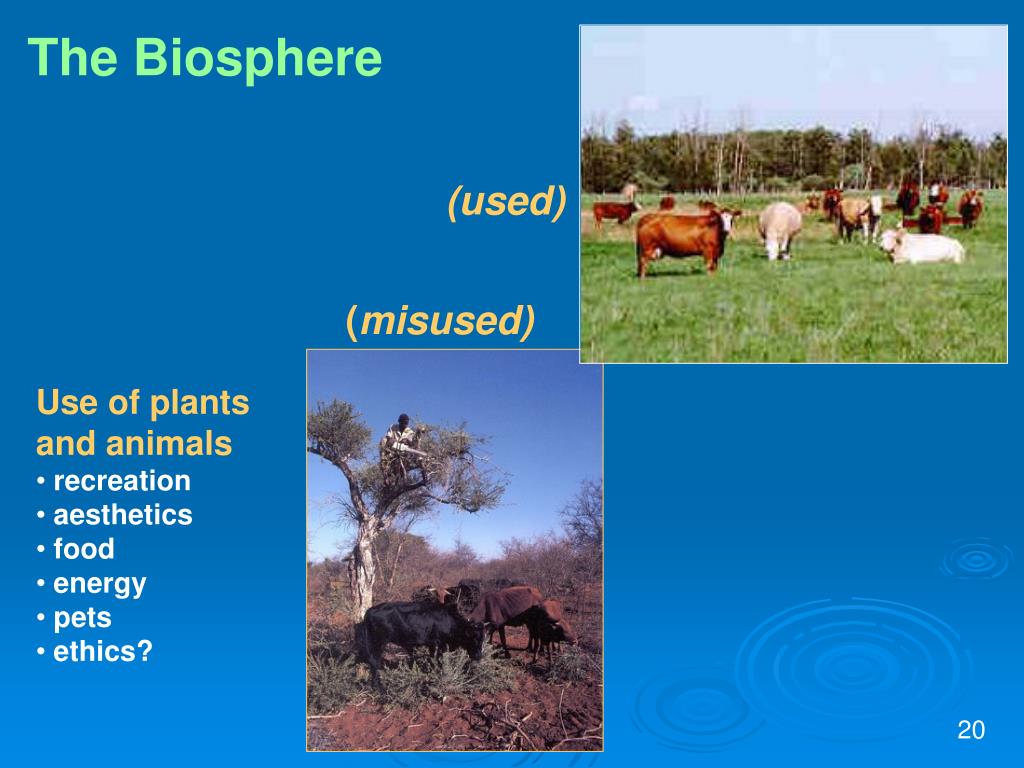 The Biosphere

(used)

(misused)

Use of plants and animals
• recreation
• aesthetics
• food
• energy
• pets
• ethics?

20